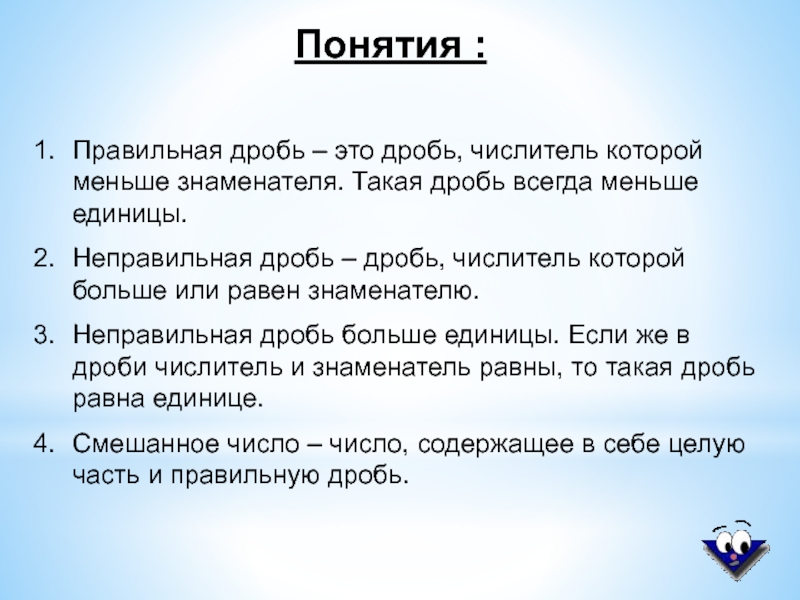 Понятия :

1. Правильная дробь – это дробь, числитель которой меньше знаменателя. Такая дробь всегда меньше единицы.

2. Неправильная дробь – дробь, числитель которой больше или равен знаменателю.

3. Неправильная дробь больше единицы. Если же в дроби числитель и знаменатель равны, то такая дробь равна единице.

4. Смешанное число – число, содержащее в себе целую часть и правильную дробь.